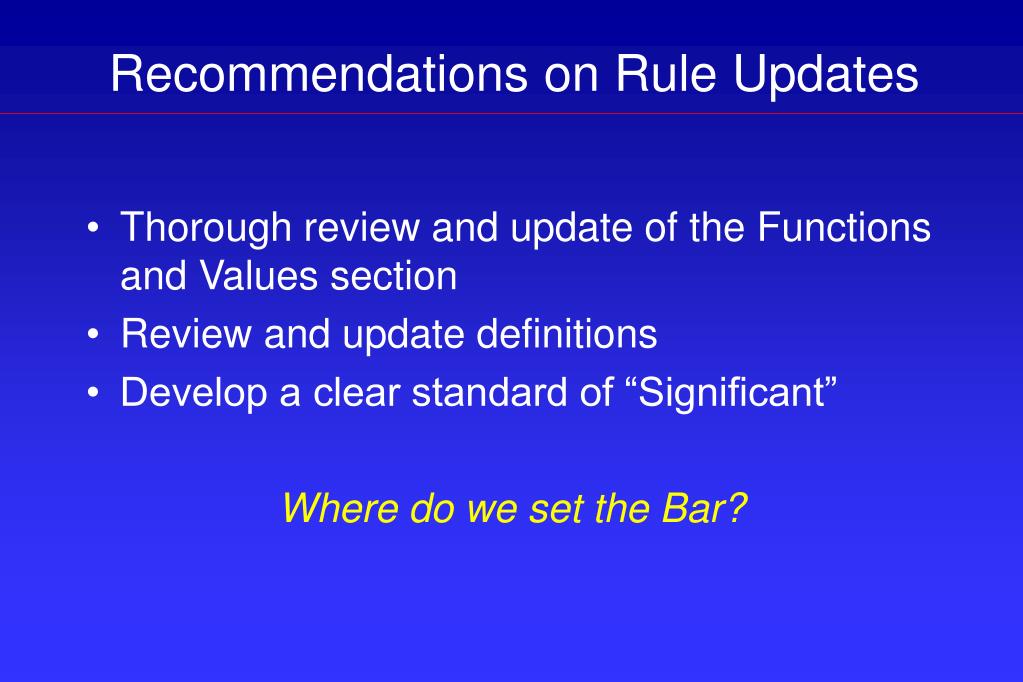 Recommendations on Rule Updates

• Thorough review and update of the Functions and Values section
• Review and update definitions
• Develop a clear standard of “Significant”

Where do we set the Bar?